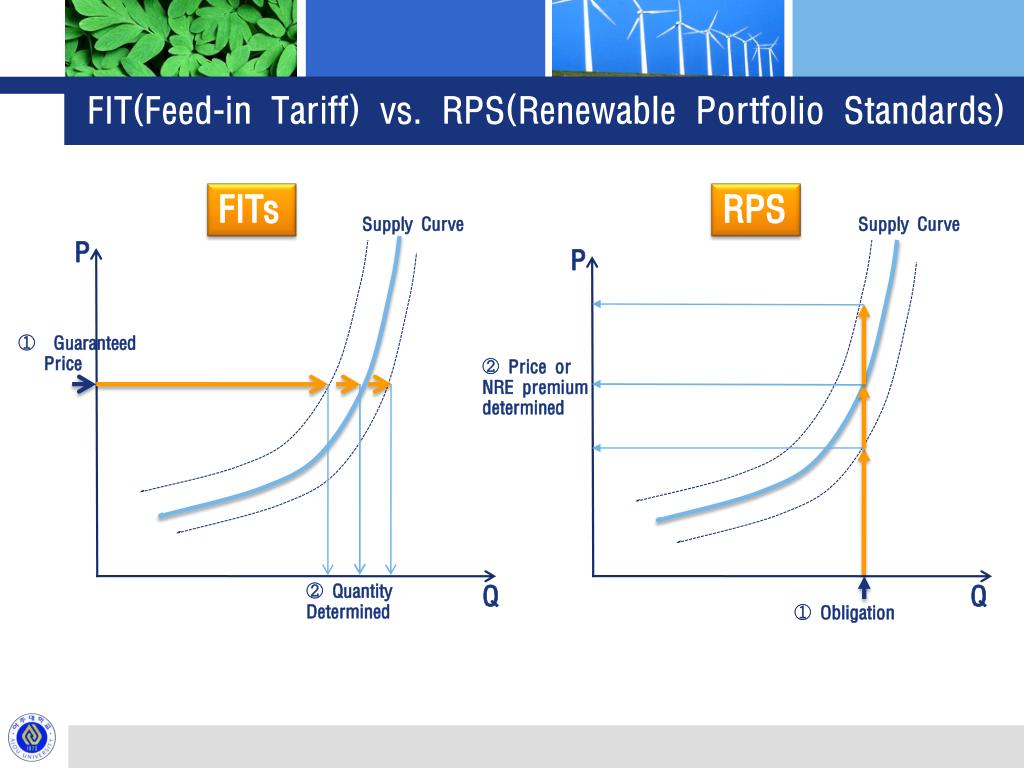 FIT(Feed-in Tariff) vs. RPS(Renewable Portfolio Standards)

FITs

Supply Curve

P

① Guaranteed Price

② Quantity Determined

Q

RPS

Supply Curve

P

② Price or NRE premium determined

① Obligation

Q